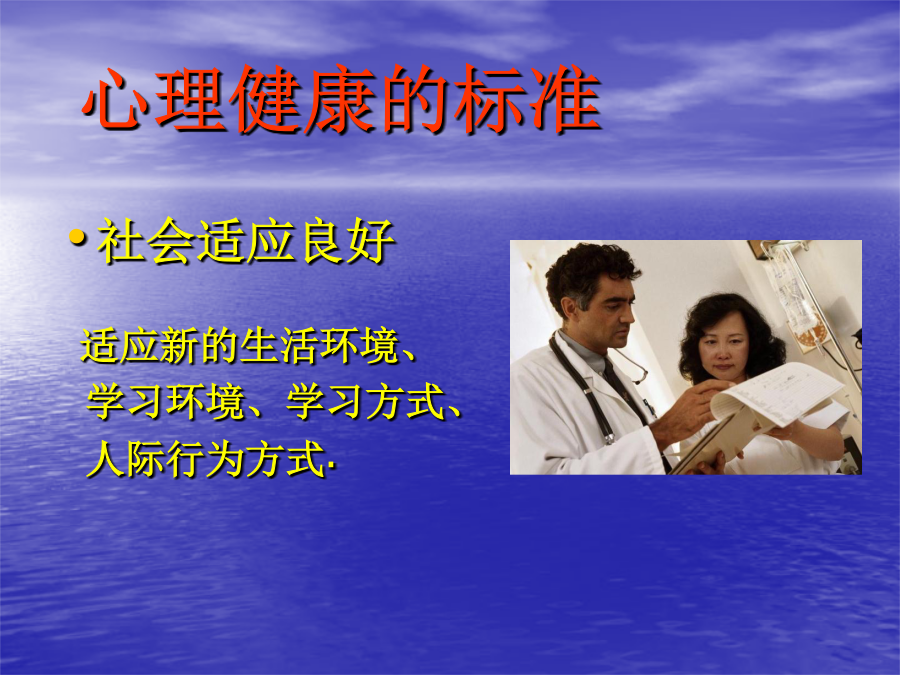 心理健康的标准

• 社会适应良好

适应新的生活环境、学习环境、学习方式、人际行为方式.